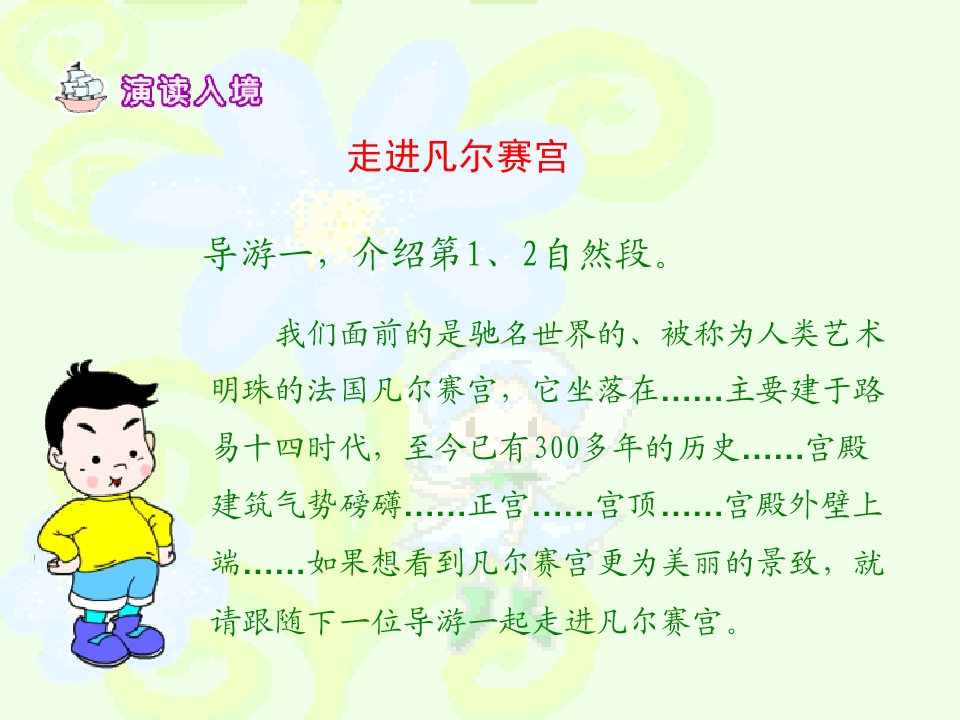 演读入境

走进凡尔赛宫

导游一，介绍第1、2自然段。

我们面前的是驰名世界的、被称为人类艺术明珠的法国凡尔赛宫，它坐落在……主要建于路易十四时代，至今已有300多年的历史……宫殿建筑气势磅礴……正宫……宫顶……宫殿外壁上端……如果想看到凡尔赛宫更为美丽的景致，就请跟随下一位导游一起走进凡尔赛宫。